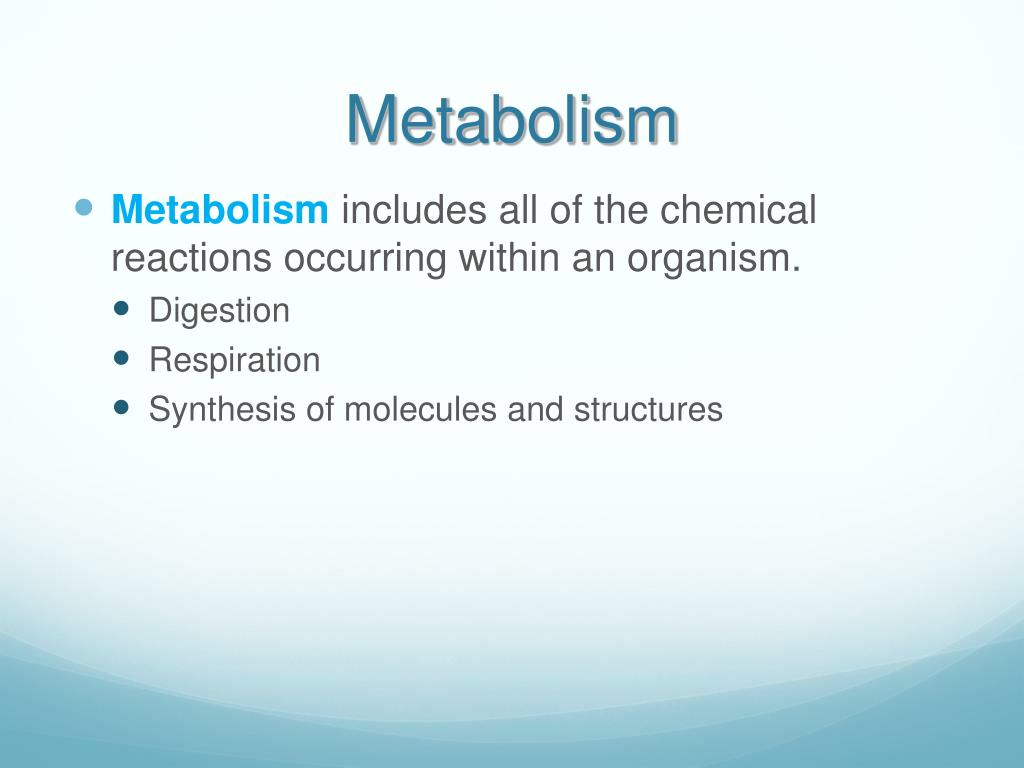 Metabolism

- Metabolism includes all of the chemical reactions occurring within an organism.
  - Digestion
  - Respiration
  - Synthesis of molecules and structures